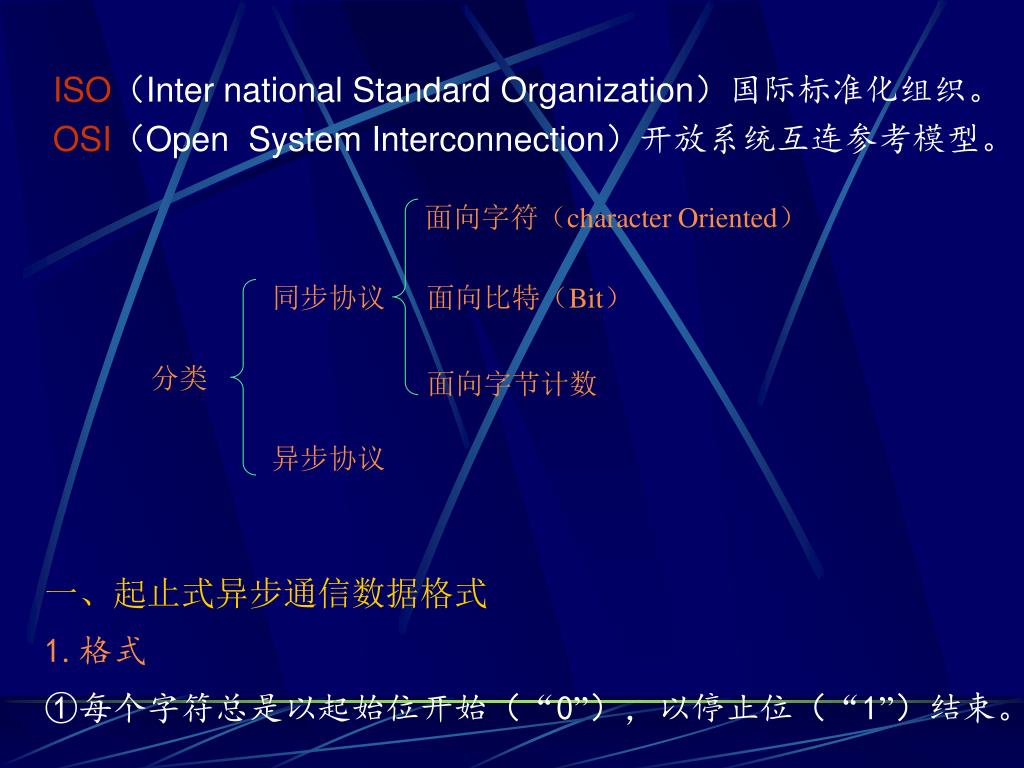 ISO（Inter national Standard Organization）国际标准化组织。
OSI（Open  System Interconnection）开放系统互连参考模型。

分类

同步协议

面向字符（character Oriented）

面向比特（Bit）

面向字节计数

异步协议

一、起止式异步通信数据格式
1. 格式
①每个字符总是以起始位开始（“0”），以停止位（“1”）结束。